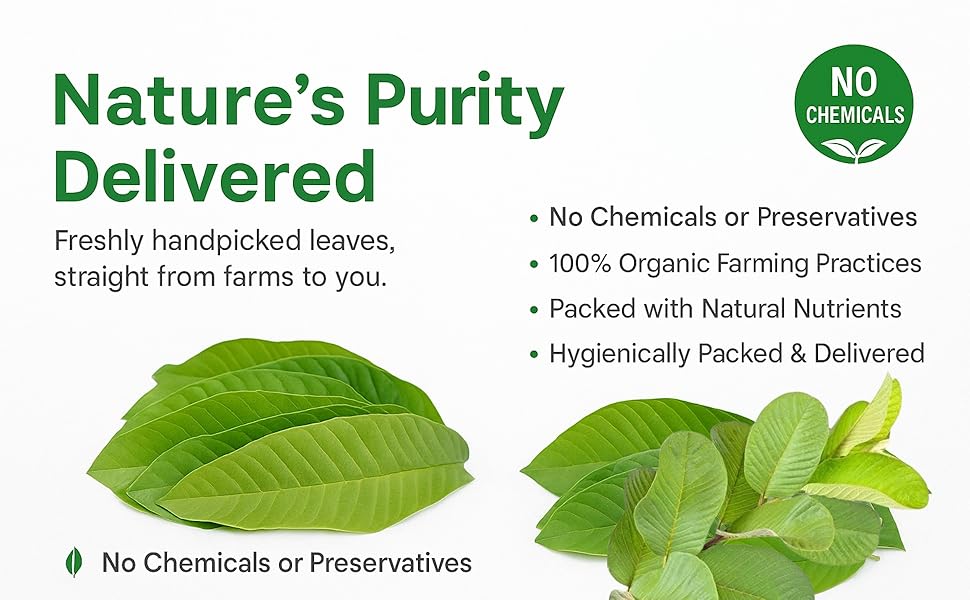 Nature's Purity Delivered

Freshly handpicked leaves, straight from farms to you.

NO CHEMICALS

• No Chemicals or Preservatives
• 100% Organic Farming Practices
• Packed with Natural Nutrients
• Hygienically Packed & Delivered

No Chemicals or Preservatives